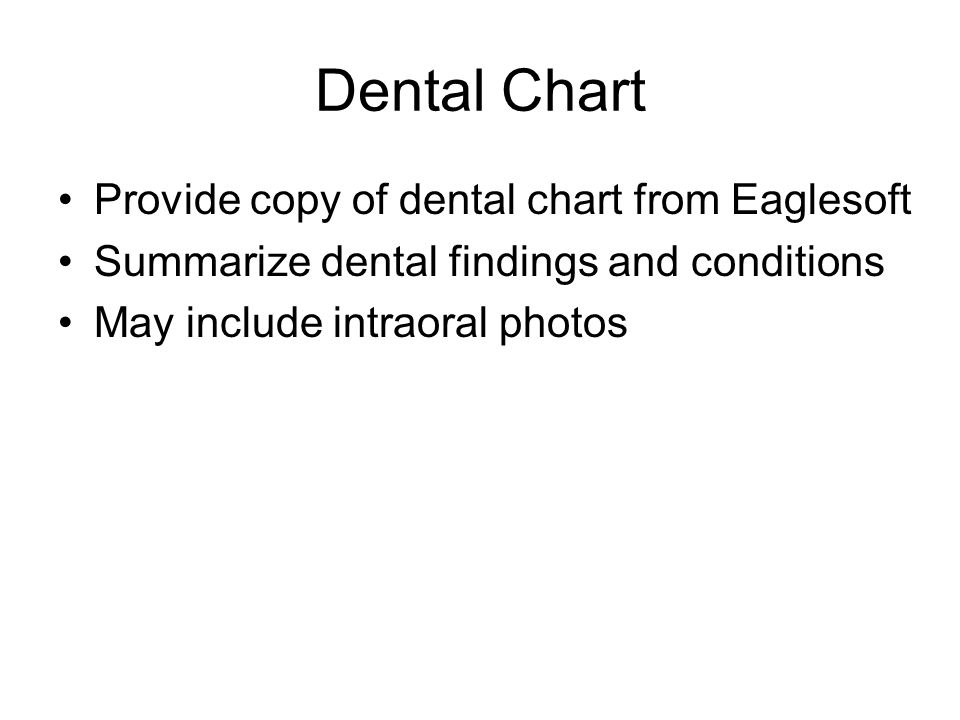 Dental Chart

• Provide copy of dental chart from Eaglesoft
• Summarize dental findings and conditions
• May include intraoral photos